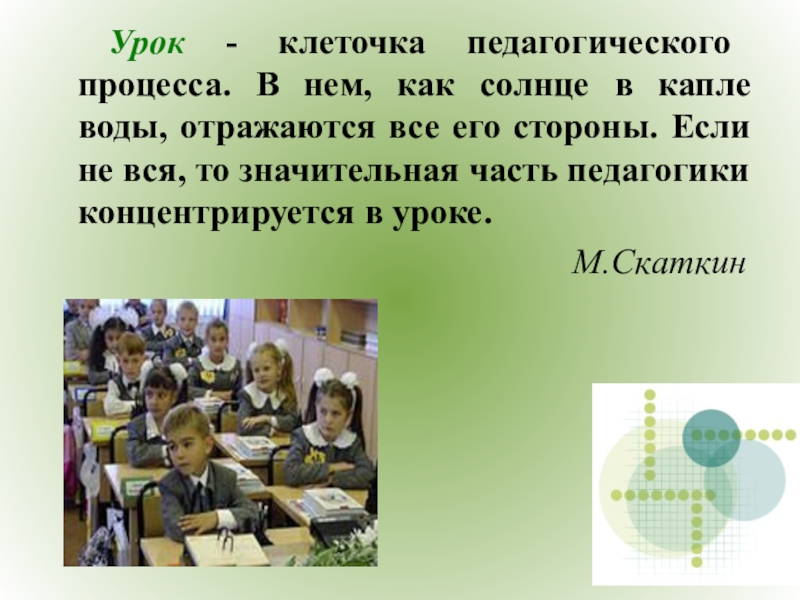 Урок - клеточка педагогического процесса. В нем, как солнце в капле воды, отражаются все его стороны. Если не вся, то значительная часть педагогики концентрируется в уроке.

М.Скаткин